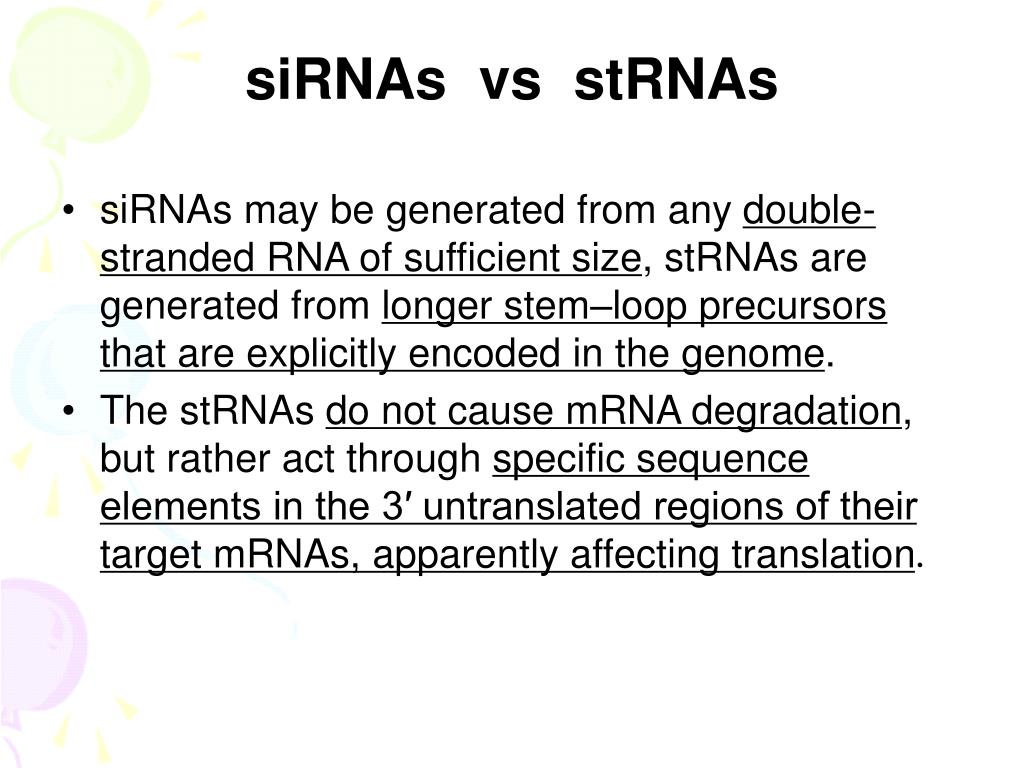 siRNAs vs stRNAs

• siRNAs may be generated from any double-stranded RNA of sufficient size, stRNAs are generated from longer stem–loop precursors that are explicitly encoded in the genome.

• The stRNAs do not cause mRNA degradation, but rather act through specific sequence elements in the 3′ untranslated regions of their target mRNAs, apparently affecting translation.